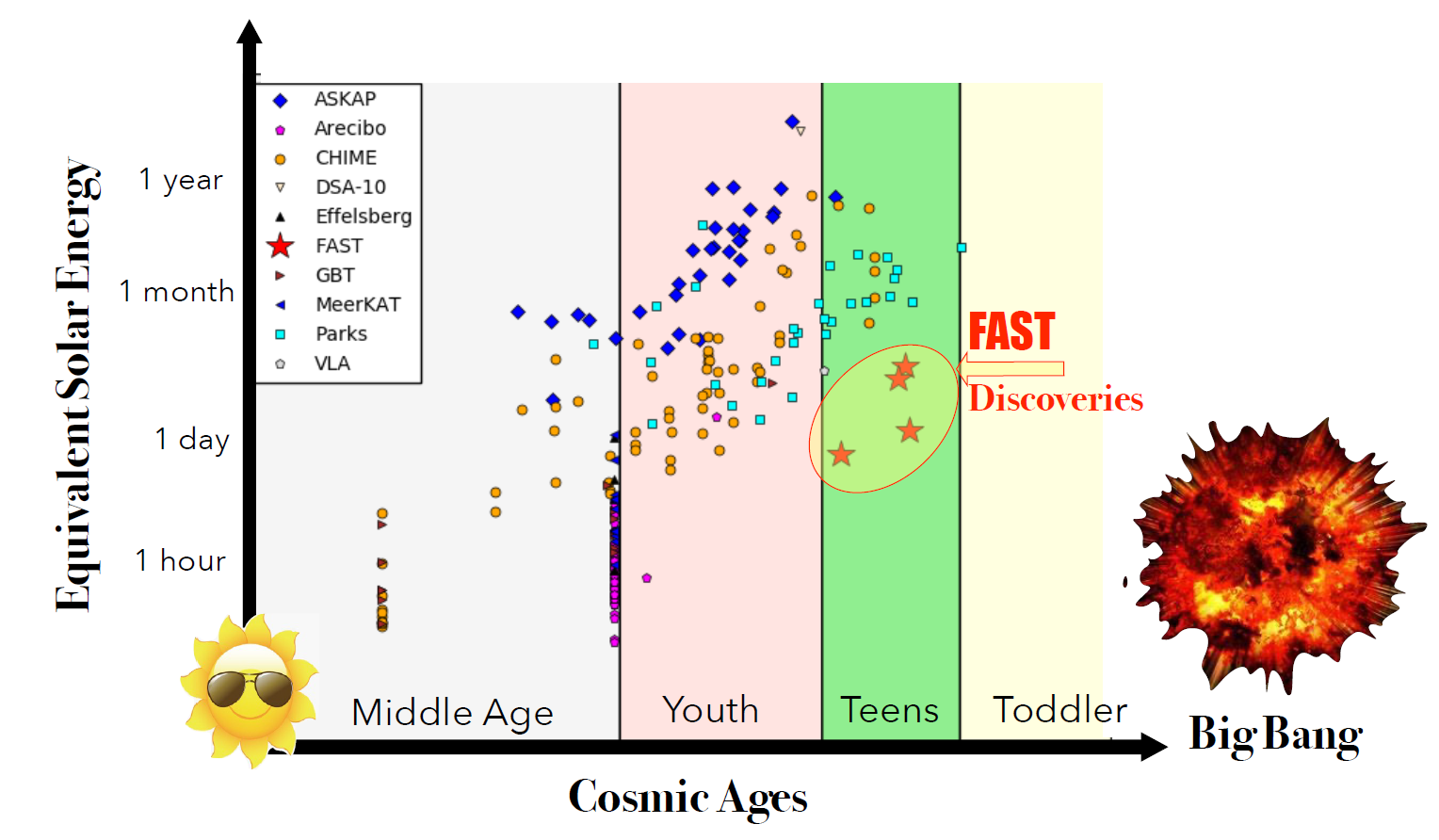 Equivalent Solar Energy

1 year

1 month

1 day

1 hour

ASKAP
Arecibo
CHIME
DSA-10
Effelsberg
FAST
GBT
MeerKAT
Parks
VLA

FAST
Discoveries

Middle Age

Youth

Teens

Toddler

Big Bang

Cosmic Ages